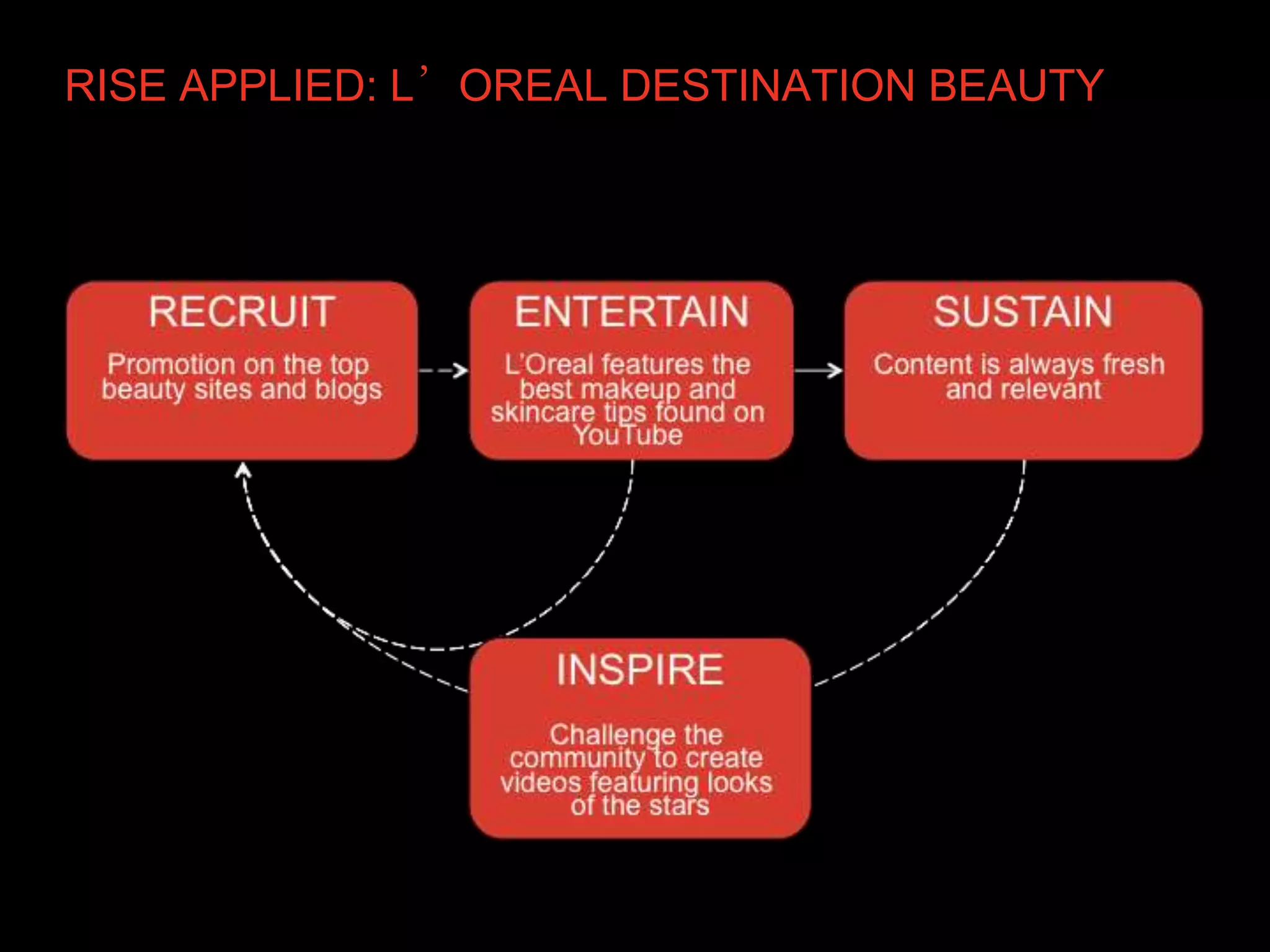 RISE APPLIED: L’ OREAL DESTINATION BEAUTY

RECRUIT

Promotion on the top beauty sites and blogs

ENTERTAIN

L'Oreal features the best makeup and skincare tips found on YouTube

SUSTAIN

Content is always fresh and relevant

INSPIRE

Challenge the community to create videos featuring looks of the stars